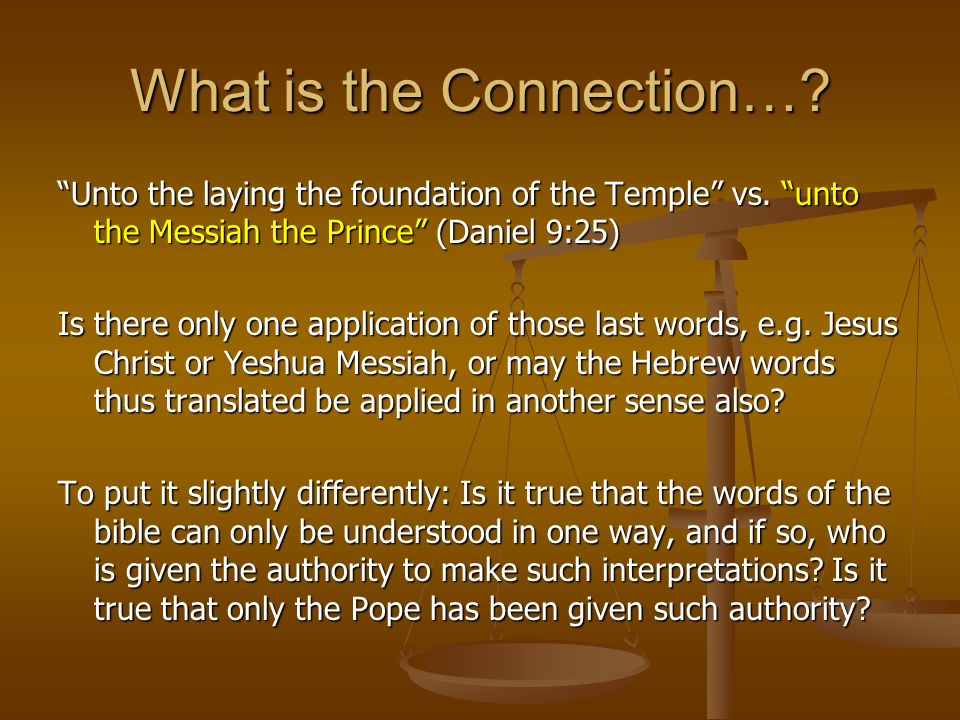 What is the Connection…?

“Unto the laying the foundation of the Temple” vs. “unto the Messiah the Prince” (Daniel 9:25)

Is there only one application of those last words, e.g. Jesus Christ or Yeshua Messiah, or may the Hebrew words thus translated be applied in another sense also?

To put it slightly differently: Is it true that the words of the bible can only be understood in one way, and if so, who is given the authority to make such interpretations? Is it true that only the Pope has been given such authority?